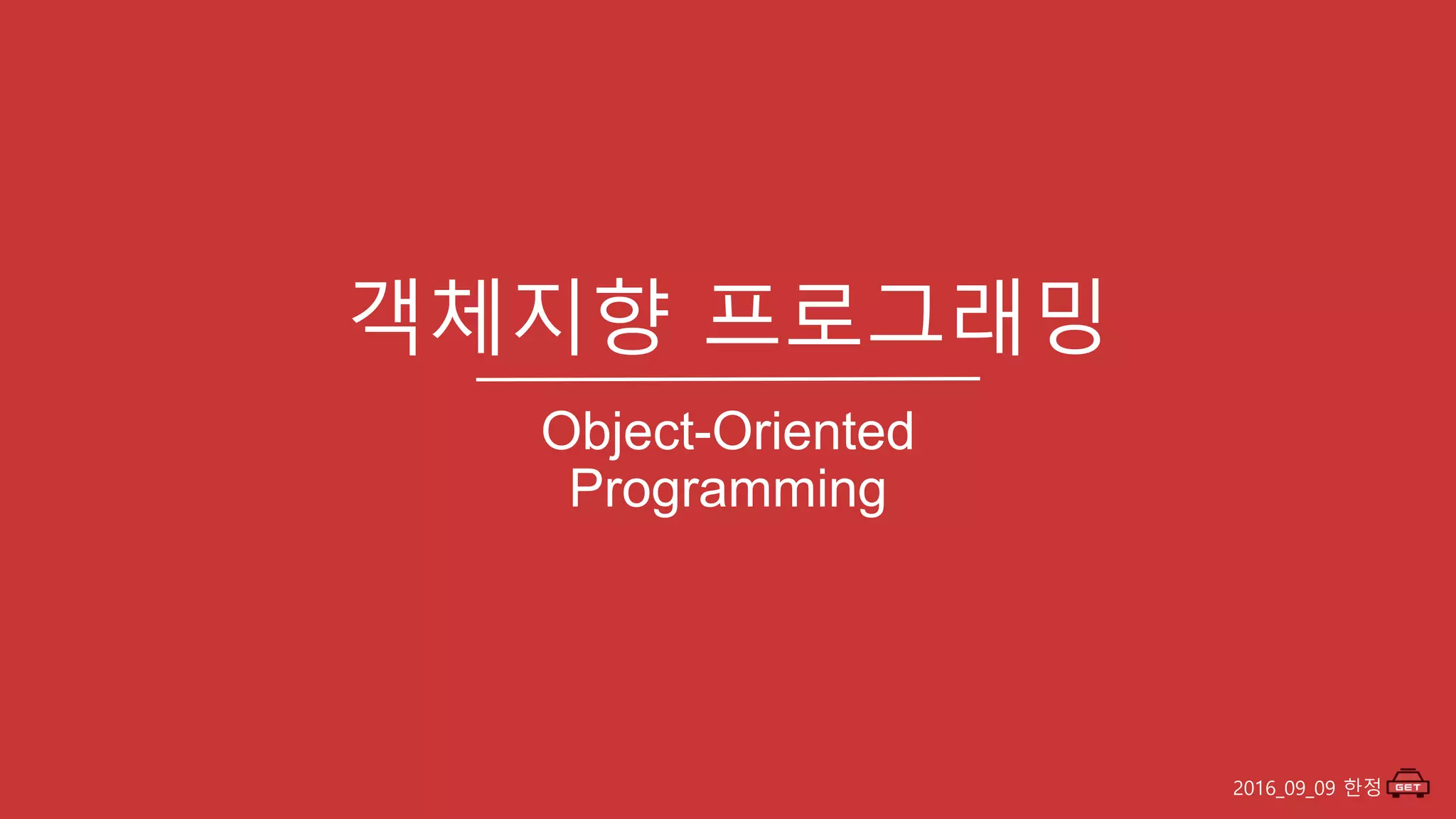 객체지향 프로그래밍

Object-Oriented Programming

2016_09_09 한정 GET